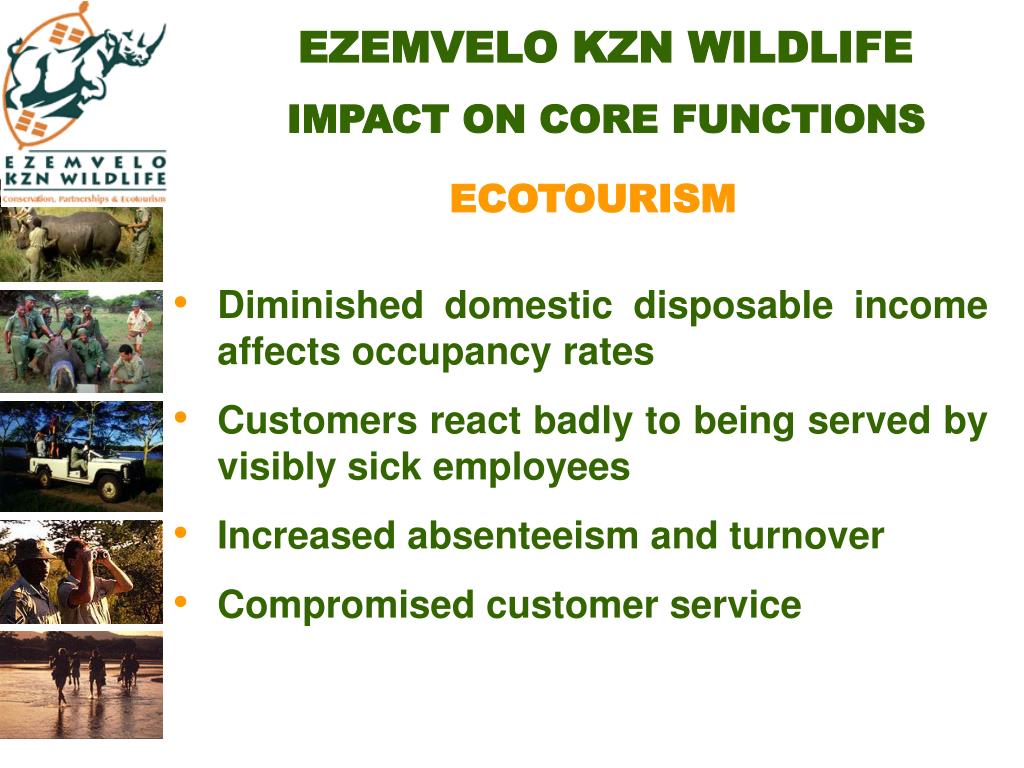 EZEMVELO KZN WILDLIFE
Conservation, Partnerships & Ecotourism

EZEMVELO KZN WILDLIFE

IMPACT ON CORE FUNCTIONS

ECOTOURISM

• Diminished domestic disposable income affects occupancy rates
• Customers react badly to being served by visibly sick employees
• Increased absenteeism and turnover
• Compromised customer service